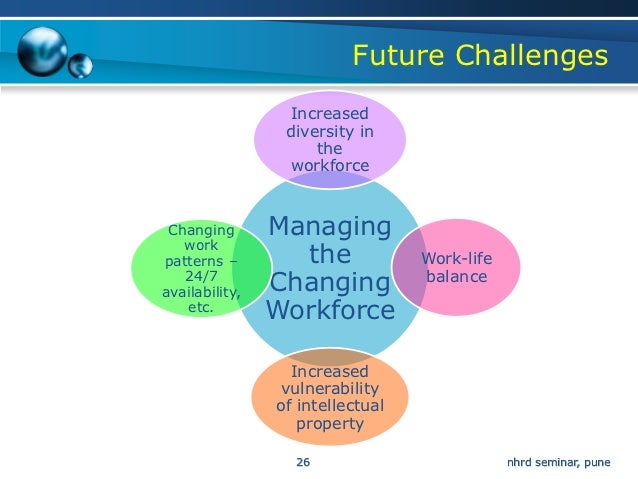 Future Challenges

Increased diversity in the workforce

Changing work patterns – 24/7 availability, etc.

Managing the Changing Workforce

Work-life balance

Increased vulnerability of intellectual property

26

nhrd seminar, pune